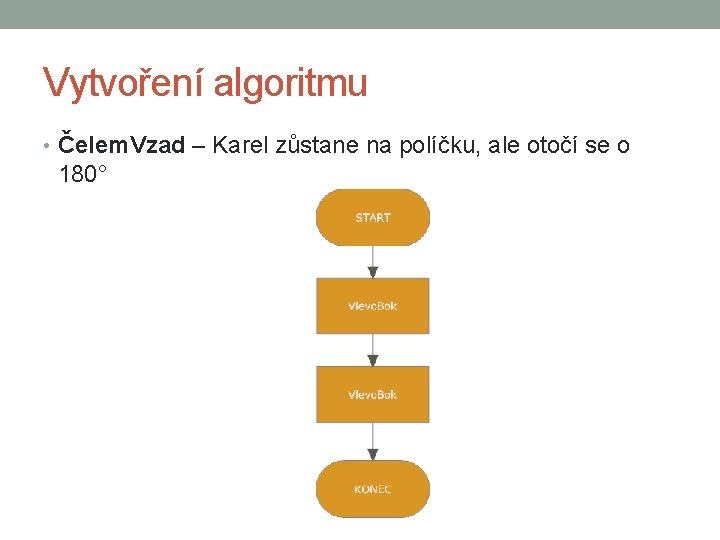 Vytvoření algoritmu

• **ČelemVzad** – Karel zůstane na políčku, ale otočí se o 180°

START

VlevoBok

VlevoBok

KONEC